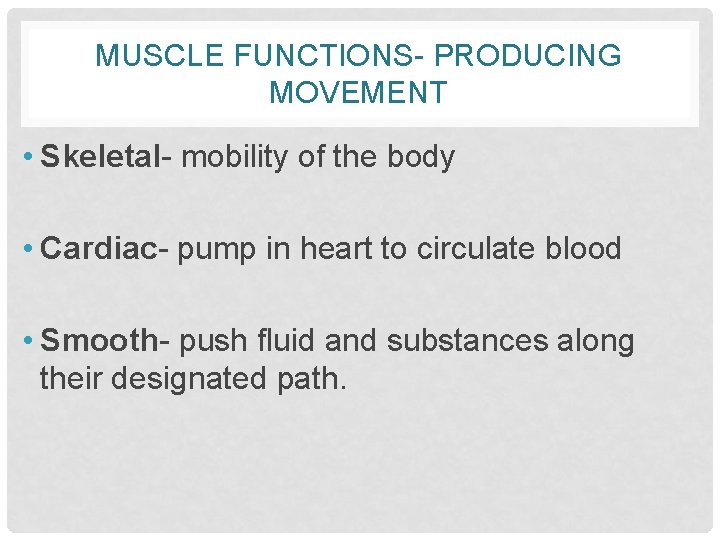 MUSCLE FUNCTIONS- PRODUCING MOVEMENT

• Skeletal- mobility of the body

• Cardiac- pump in heart to circulate blood

• Smooth- push fluid and substances along their designated path.